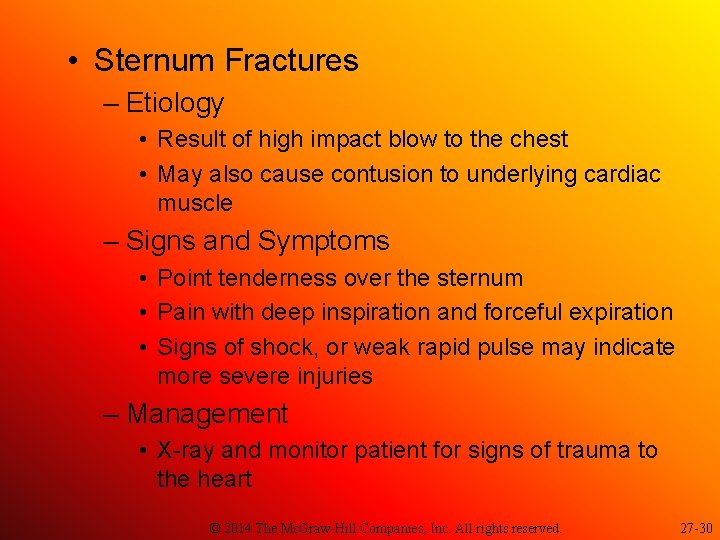 • Sternum Fractures
– Etiology
• Result of high impact blow to the chest
• May also cause contusion to underlying cardiac muscle
– Signs and Symptoms
• Point tenderness over the sternum
• Pain with deep inspiration and forceful expiration
• Signs of shock, or weak rapid pulse may indicate more severe injuries
– Management
• X-ray and monitor patient for signs of trauma to the heart

© 2014 The McGraw-Hill Companies, Inc. All rights reserved.
27-30